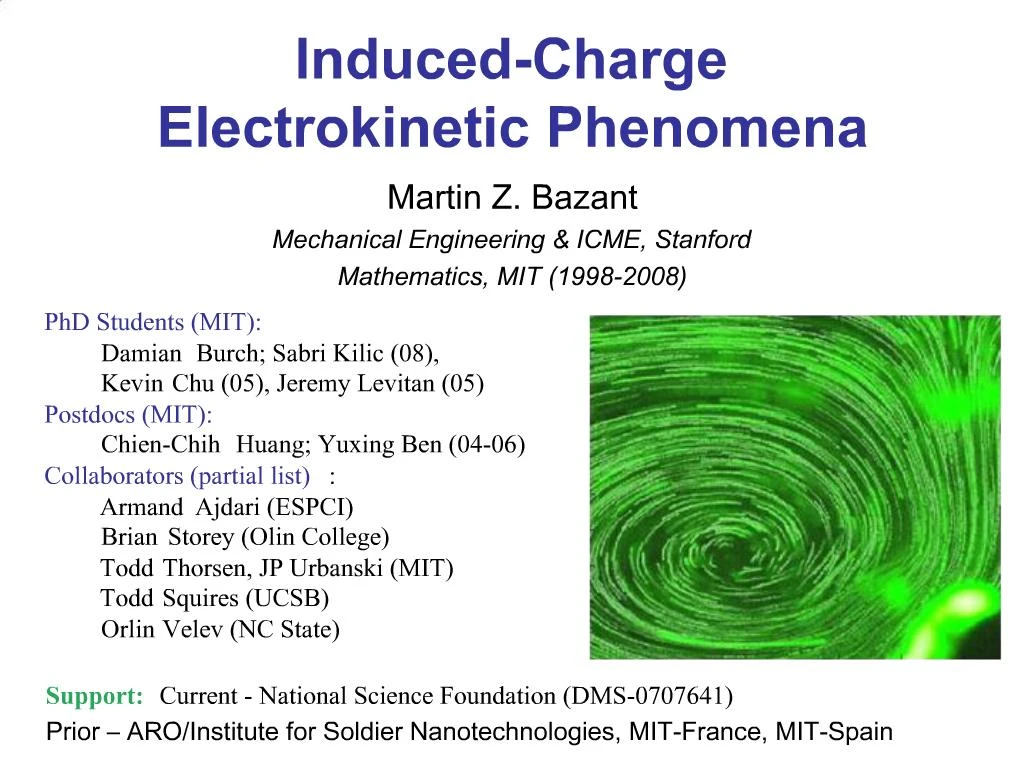 Induced-Charge Electrokinetic Phenomena

Martin Z. Bazant

Mechanical Engineering & ICME, Stanford

Mathematics, MIT (1998-2008)

PhD Students (MIT):
Damian Burch; Sabri Kilic (08),
Kevin Chu (05), Jeremy Levitan (05)
Postdocs (MIT):
Chien-Chih Huang; Yuxing Ben (04-06)
Collaborators (partial list) :
Armand Ajdari (ESPCI)
Brian Storey (Olin College)
Todd Thorsen, JP Urbanski (MIT)
Todd Squires (UCSB)
Orlin Velev (NC State)

Support: Current - National Science Foundation (DMS-0707641)
Prior – ARO/Institute for Soldier Nanotechnologies, MIT-France, MIT-Spain